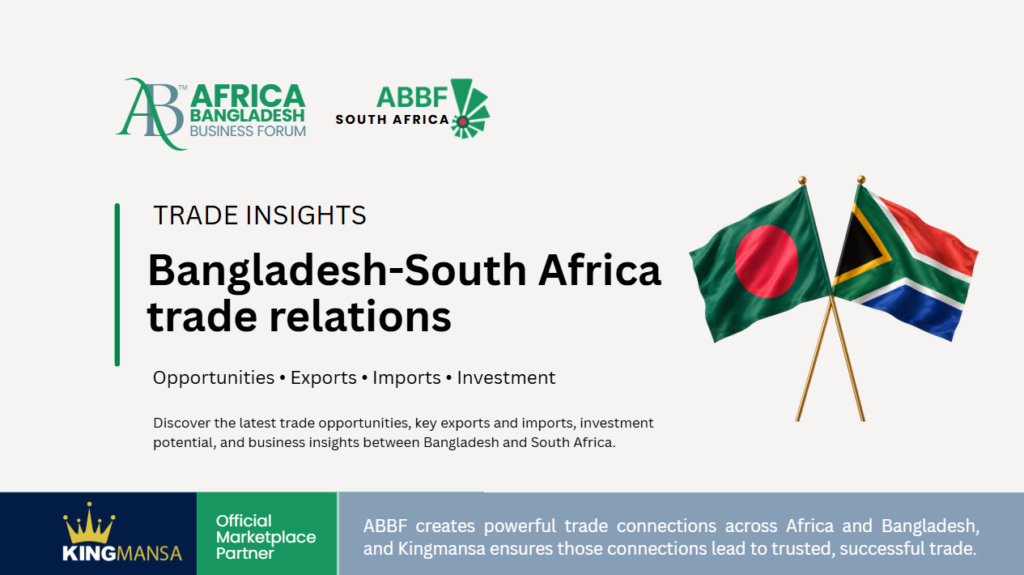 AB™ AFRICA BANGLADESH BUSINESS FORUM

ABBF SOUTH AFRICA

TRADE INSIGHTS

Bangladesh-South Africa trade relations

Opportunities • Exports • Imports • Investment

Discover the latest trade opportunities, key exports and imports, investment potential, and business insights between Bangladesh and South Africa.

KINGMANSA

Official Marketplace Partner

ABBF creates powerful trade connections across Africa and Bangladesh, and Kingmansa ensures those connections lead to trusted, successful trade.